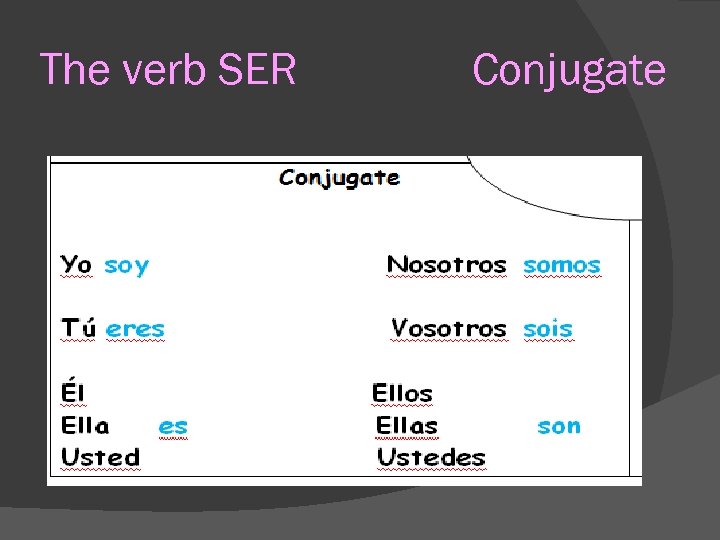 The verb SER Conjugate

Conjugate

Yo soy

Tú eres

Él
Ella es
Usted

Nosotros somos

Vosotros sois

Ellos
Ellas son
Ustedes